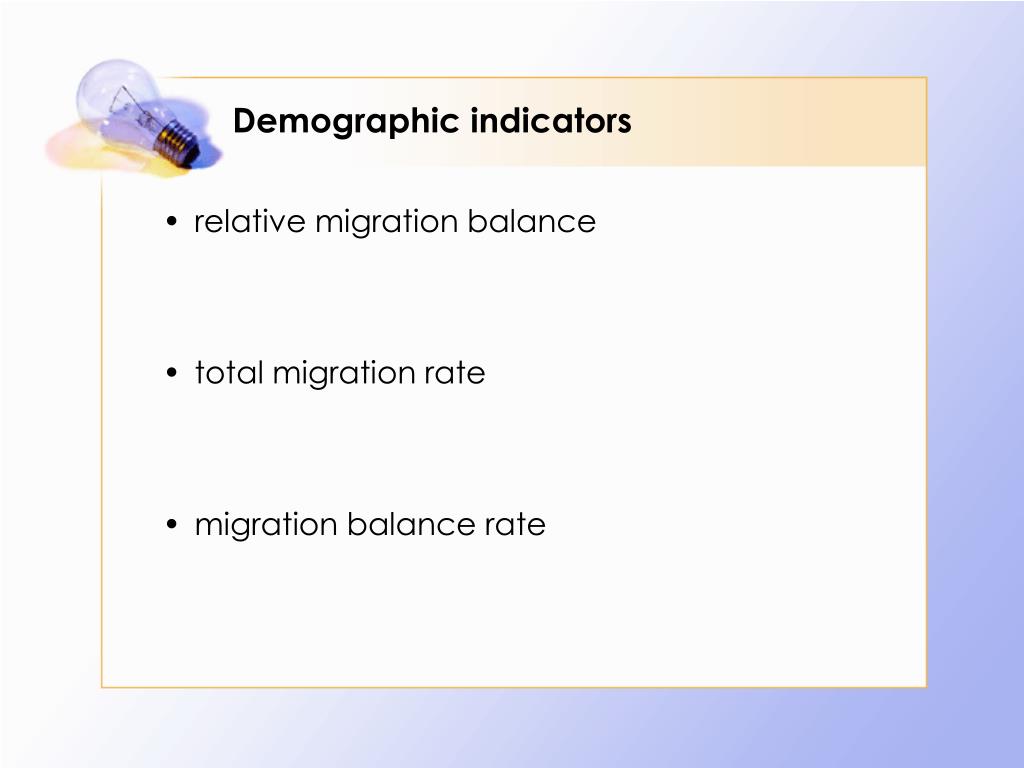 Demographic indicators

• relative migration balance

• total migration rate

• migration balance rate